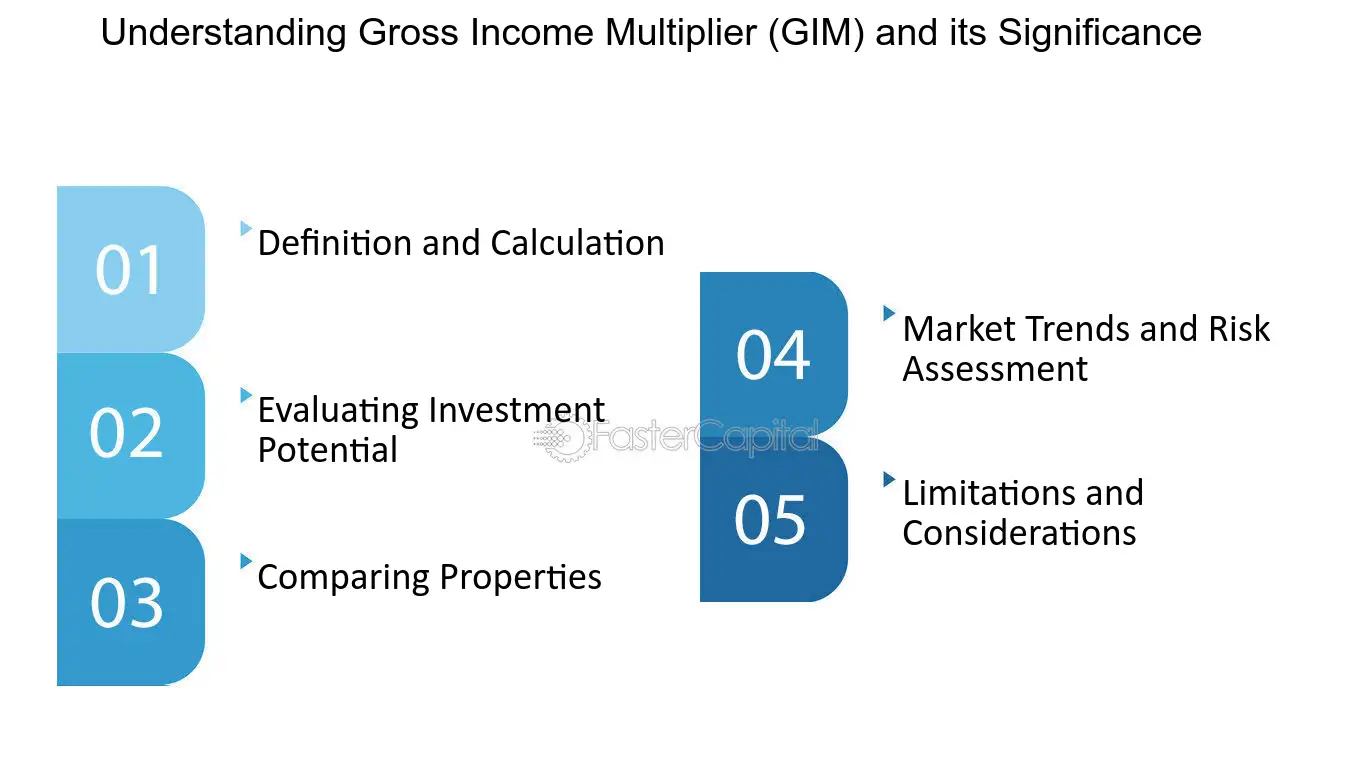 Understanding Gross Income Multiplier (GIM) and its Significance

01

Definition and Calculation

02

Evaluating Investment Potential

03

Comparing Properties

04

Market Trends and Risk Assessment

05

Limitations and Considerations

FasterCapital